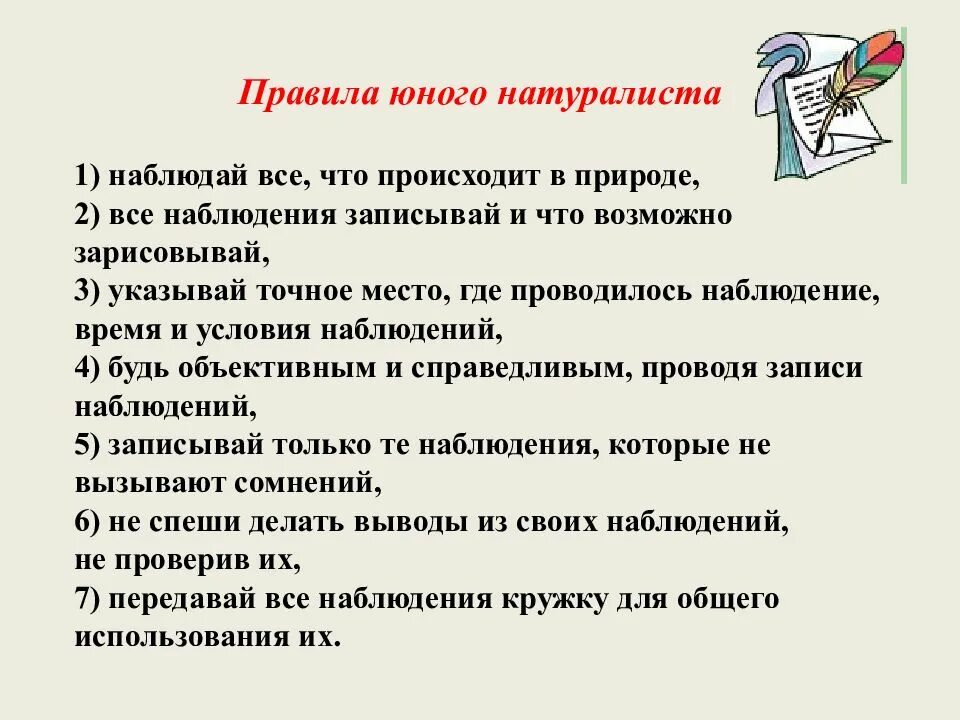 Правила юного натуралиста

1) наблюдай все, что происходит в природе,
2) все наблюдения записывай и что возможно зарисовывай,
3) указывай точное место, где проводилось наблюдение, время и условия наблюдений,
4) будь объективным и справедливым, проводя записи наблюдений,
5) записывай только те наблюдения, которые не вызывают сомнений,
6) не спеши делать выводы из своих наблюдений, не проверив их,
7) передавай все наблюдения кружку для общего использования их.